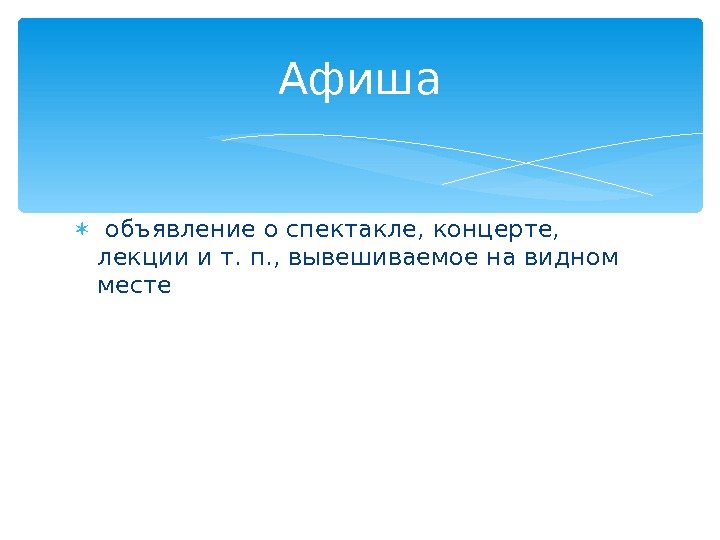 Афиша

объявление о спектакле, концерте, лекции и т. п., вывешиваемое на видном месте